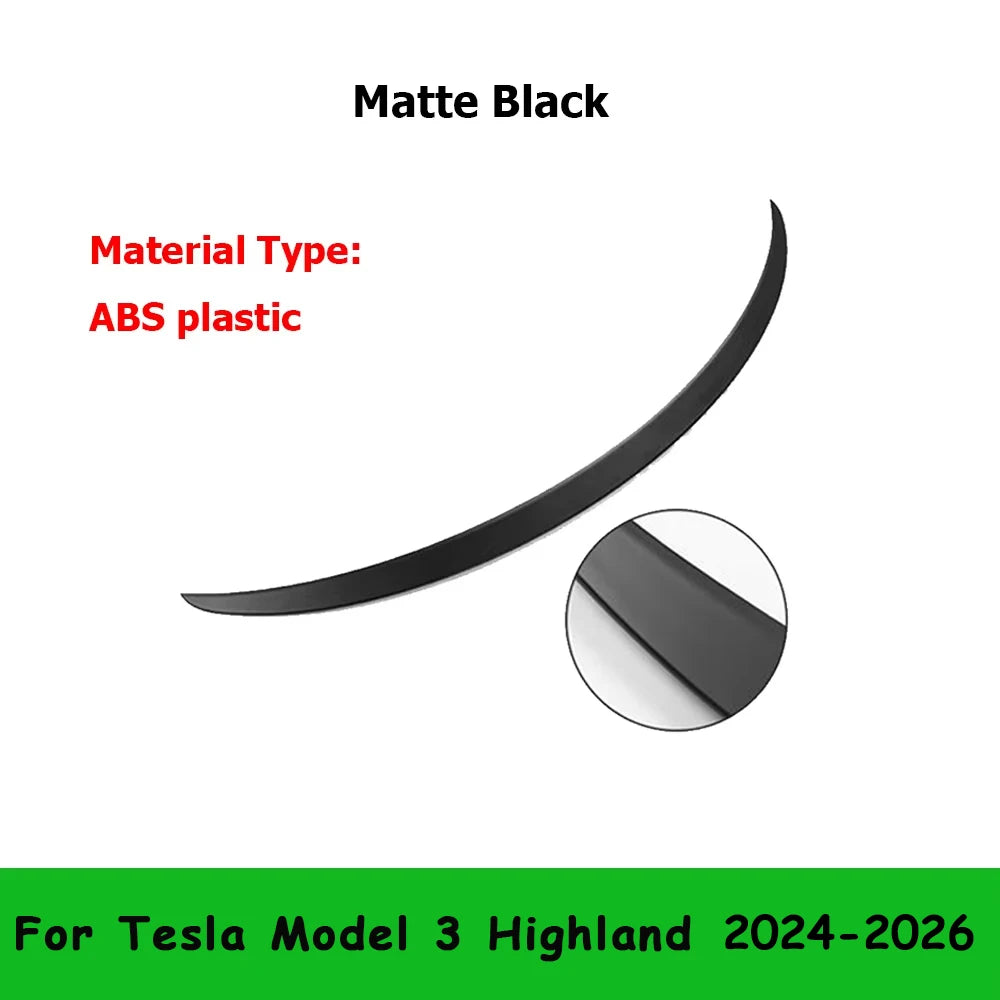 Matte Black

Material Type:
ABS plastic

For Tesla Model 3 Highland 2024-2026